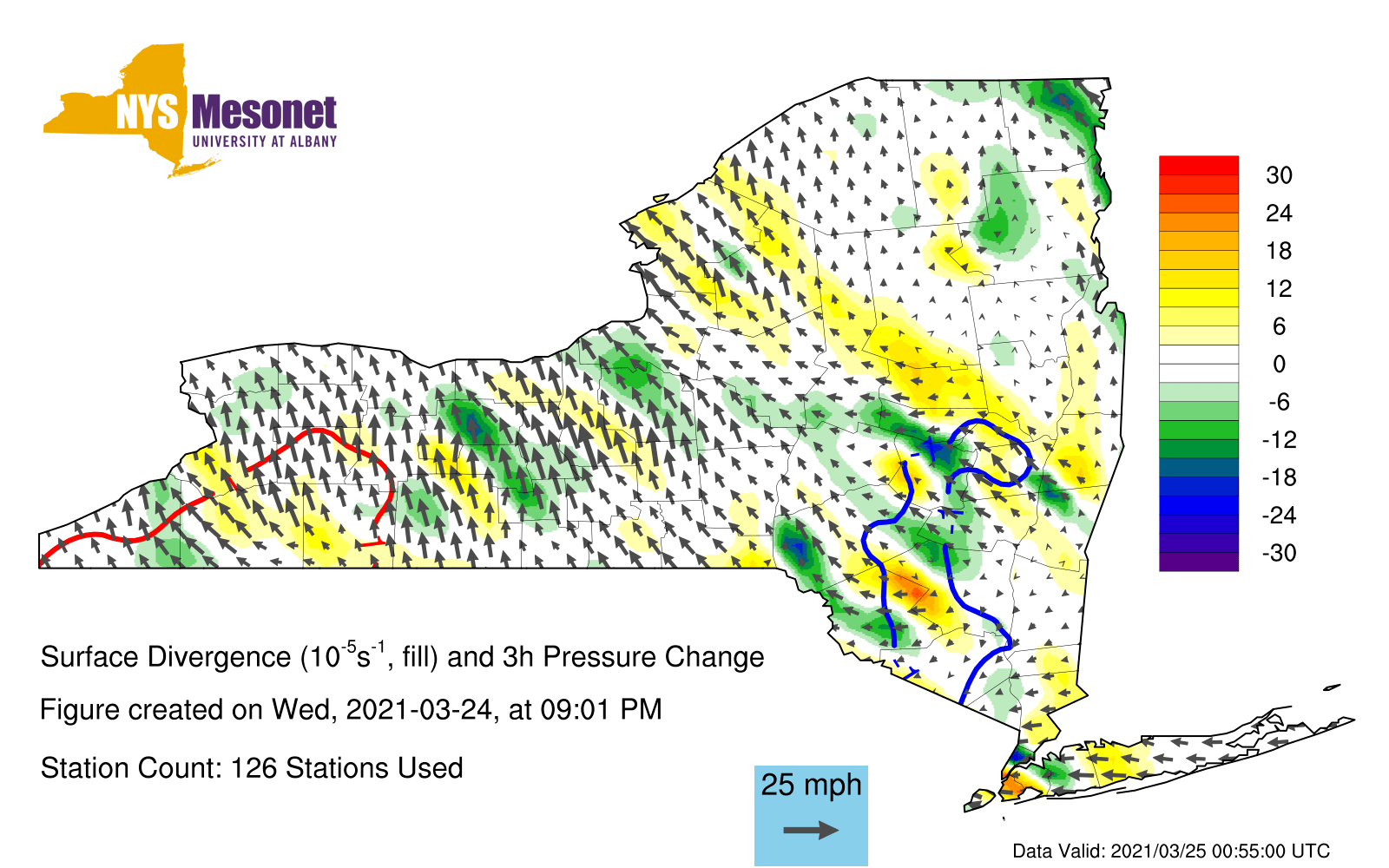 NYS Mesonet
UNIVERSITY AT ALBANY

30
24
18
12
6
0
-6
-12
-18
-24
-30

Surface Divergence ($10^{-5}s^{-1}$, fill) and 3h Pressure Change

Figure created on Wed, 2021-03-24, at 09:01 PM

Station Count: 126 Stations Used

25 mph

Data Valid: 2021/03/25 00:55:00 UTC